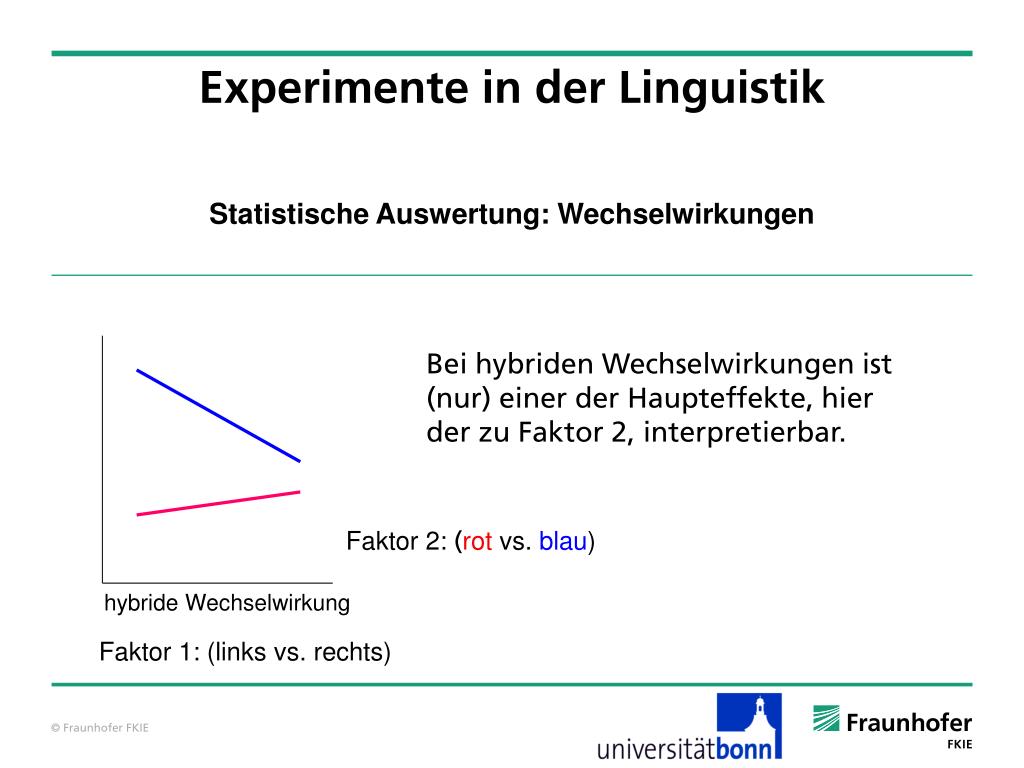 Experimente in der Linguistik

Statistische Auswertung: Wechselwirkungen

Bei hybriden Wechselwirkungen ist (nur) einer der Haupteffekte, hier der zu Faktor 2, interpretierbar.

Faktor 2: (rot vs. blau)

hybride Wechselwirkung

Faktor 1: (links vs. rechts)

© Fraunhofer FKIE

universitätbonn

Fraunhofer FKIE